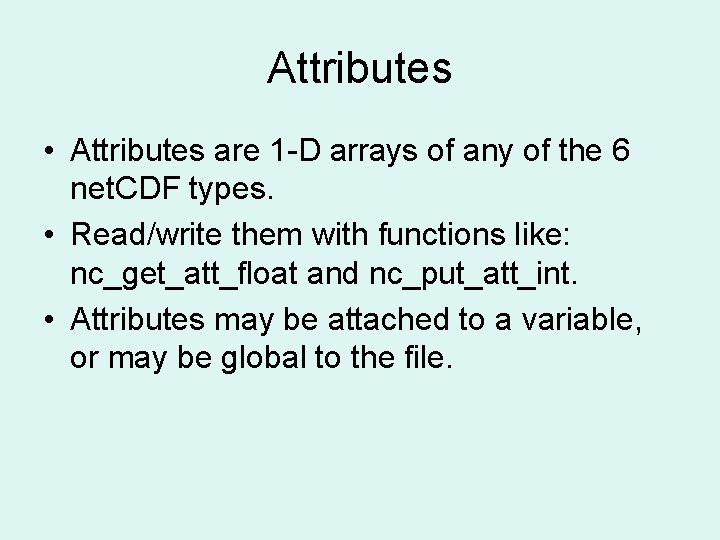 Attributes

• Attributes are 1-D arrays of any of the 6 netCDF types.
• Read/write them with functions like: nc_get_att_float and nc_put_att_int.
• Attributes may be attached to a variable, or may be global to the file.